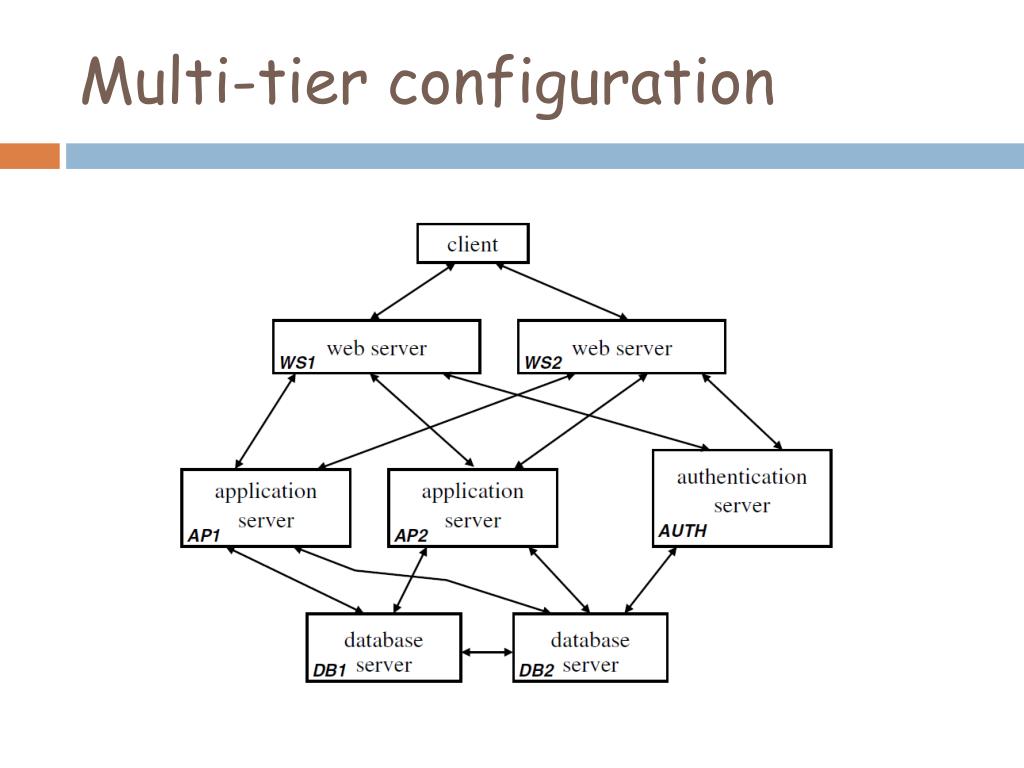 Multi-tier configuration

client

web server
WS1

web server
WS2

application server
AP1

application server
AP2

authentication server
AUTH

database server
DB1

database server
DB2